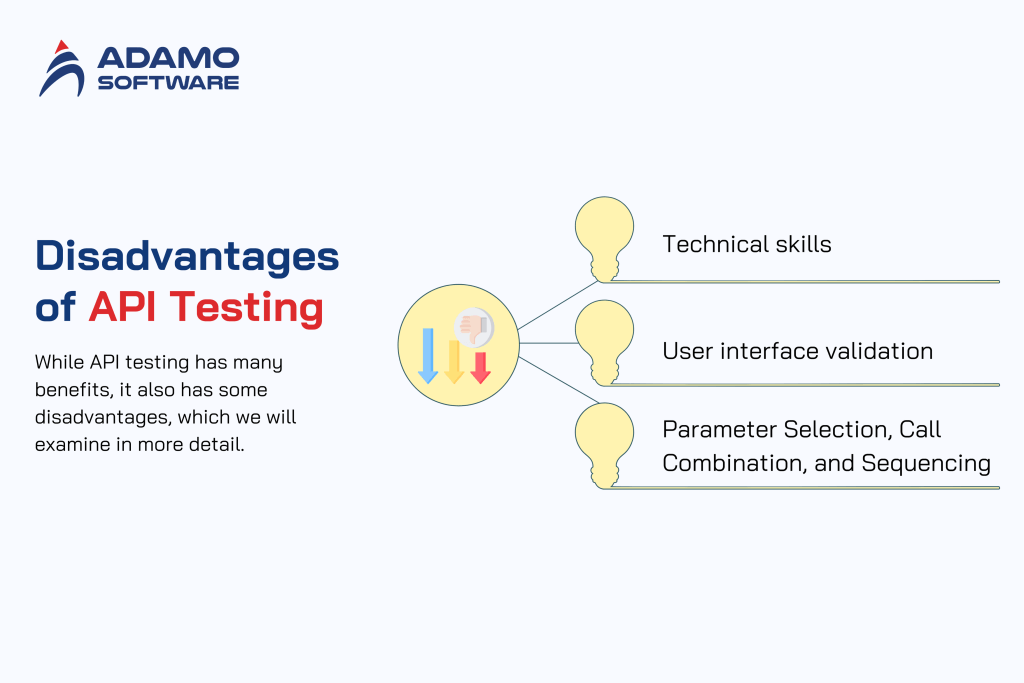 ADAMO SOFTWARE

Disadvantages of API Testing

While API testing has many benefits, it also has some disadvantages, which we will examine in more detail.

Technical skills

User interface validation

Parameter Selection, Call Combination, and Sequencing